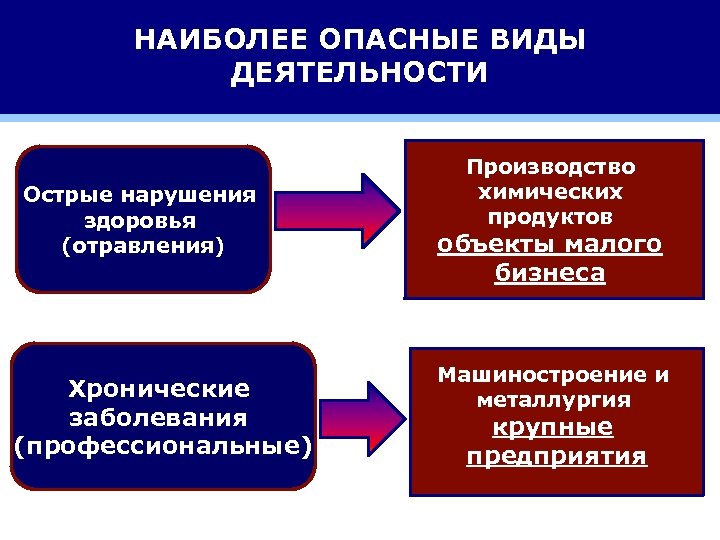 НАИБОЛЕЕ ОПАСНЫЕ ВИДЫ ДЕЯТЕЛЬНОСТИ

Острые нарушения здоровья (отравления)

Производство химических продуктов
объекты малого бизнеса

Хронические заболевания (профессиональные)

Машиностроение и металлургия
крупные предприятия